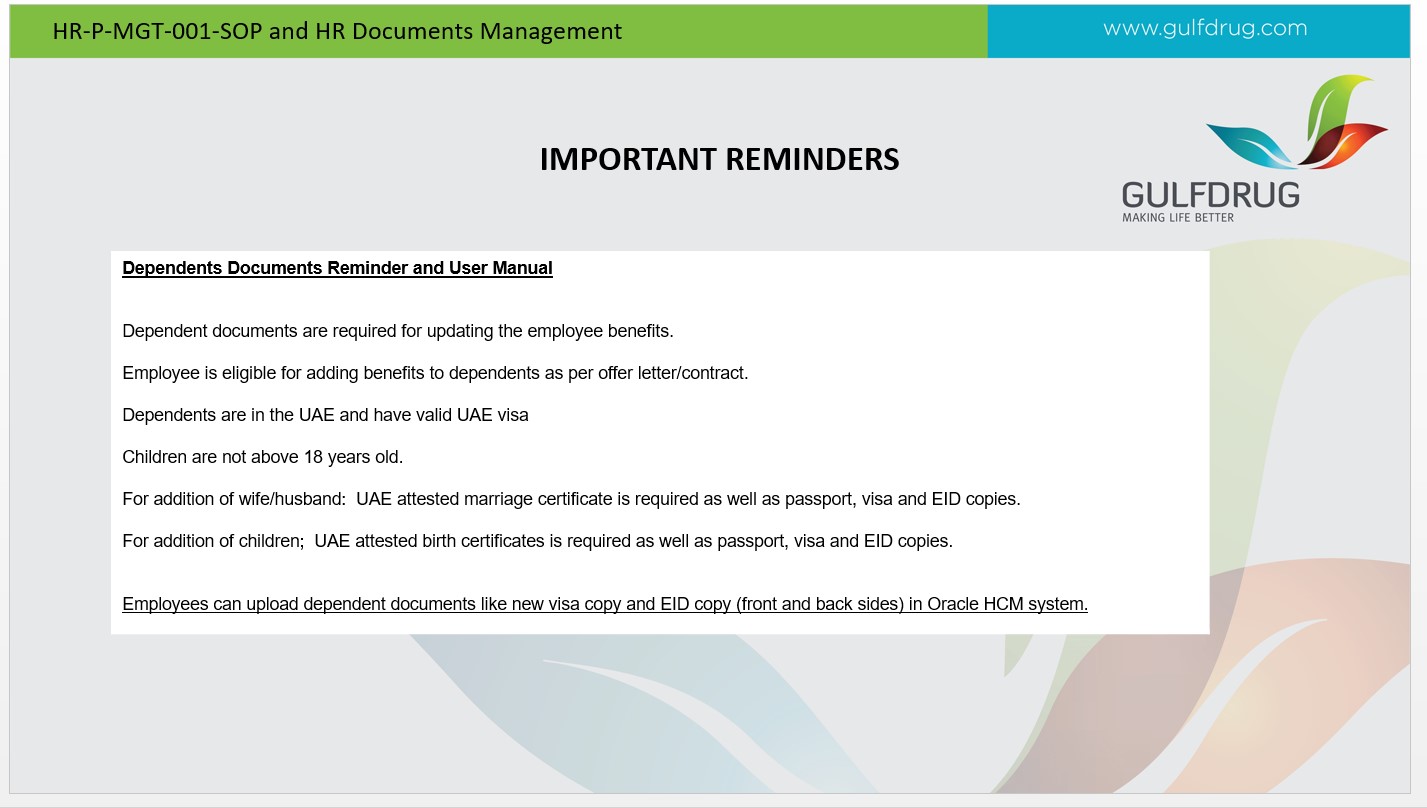 HR-P-MGT-001-SOP and HR Documents Management

www.gulfdrug.com

IMPORTANT REMINDERS

GULFDRUG
MAKING LIFE BETTER

Dependents Documents Reminder and User Manual

Dependent documents are required for updating the employee benefits.

Employee is eligible for adding benefits to dependents as per offer letter/contract.

Dependents are in the UAE and have valid UAE visa

Children are not above 18 years old.

For addition of wife/husband: UAE attested marriage certificate is required as well as passport, visa and EID copies.

For addition of children; UAE attested birth certificates is required as well as passport, visa and EID copies.

Employees can upload dependent documents like new visa copy and EID copy (front and back sides) in Oracle HCM system.